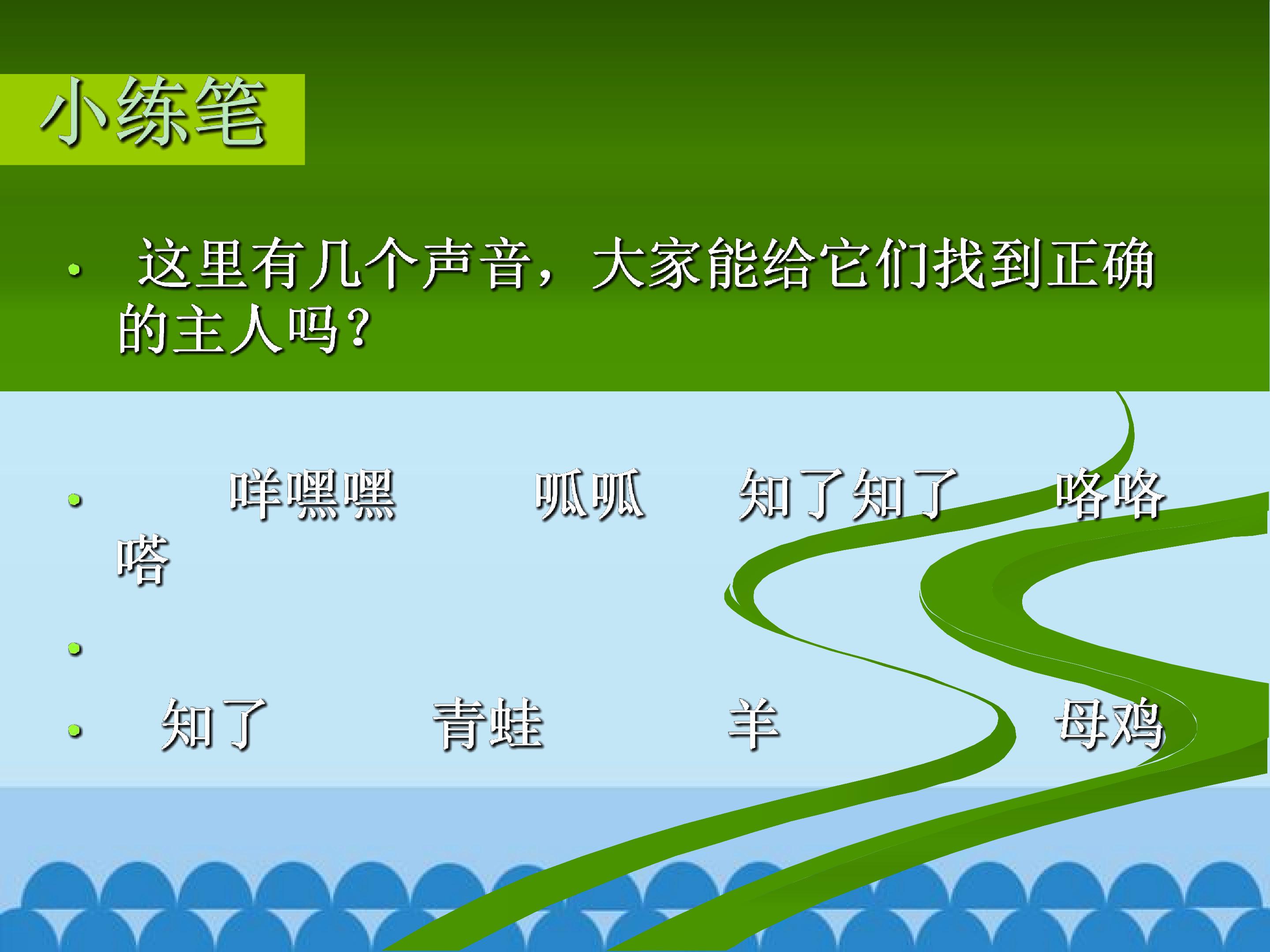 小练笔

• 这里有几个声音，大家能给它们找到正确的主人吗？

• 咩嘿嘿 呱呱 知了知了 咯咯嗒

•

• 知了 青蛙 羊 母鸡